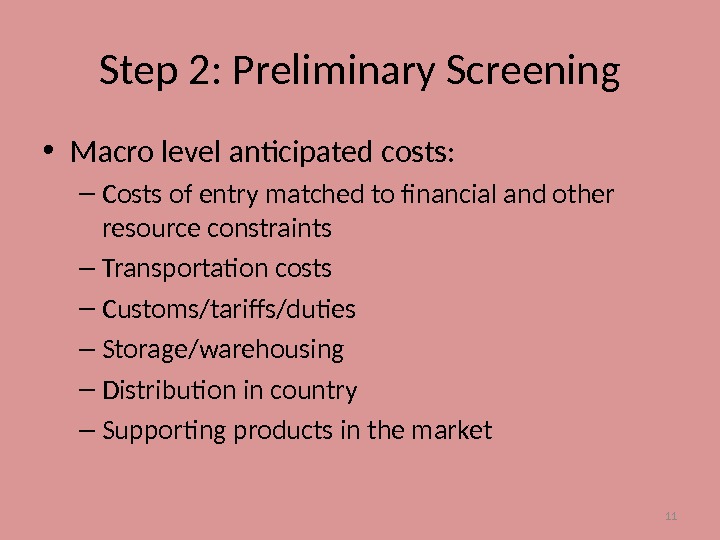 Step 2: Preliminary Screening

• Macro level anticipated costs:
– Costs of entry matched to financial and other resource constraints
– Transportation costs
– Customs/tariffs/duties
– Storage/warehousing
– Distribution in country
– Supporting products in the market

11